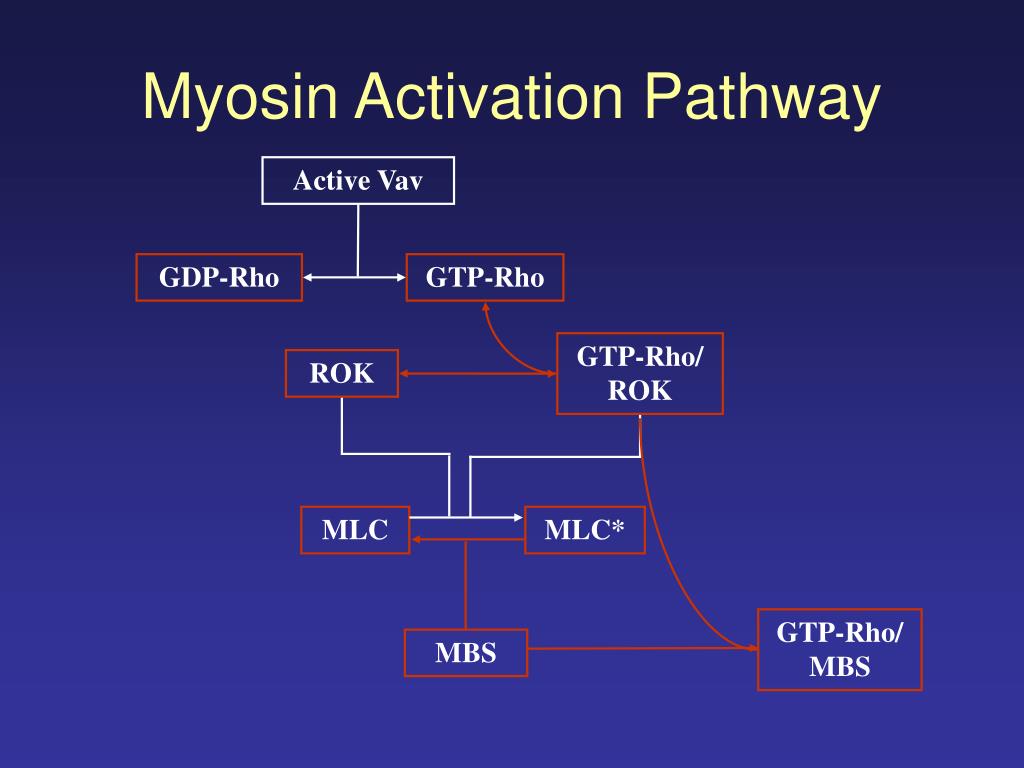 Myosin Activation Pathway

Active Vav

GDP-Rho

GTP-Rho

ROK

GTP-Rho/ ROK

MLC

MLC*

MBS

GTP-Rho/ MBS